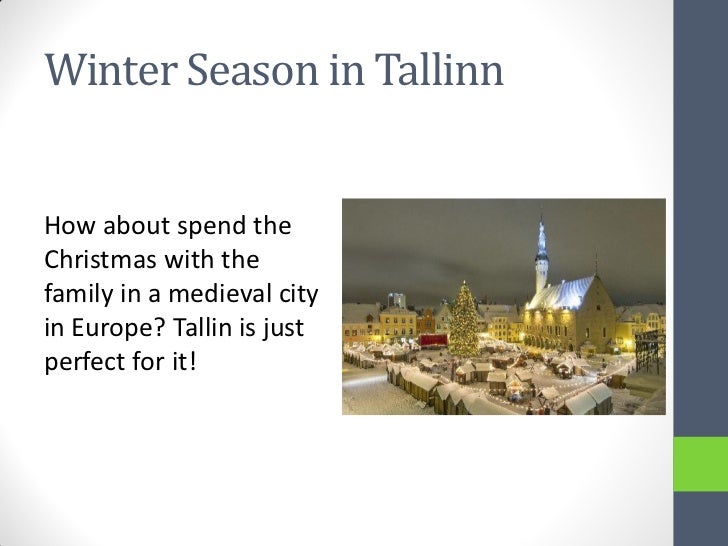 Winter Season in Tallinn

How about spend the Christmas with the family in a medieval city in Europe? Tallin is just perfect for it!